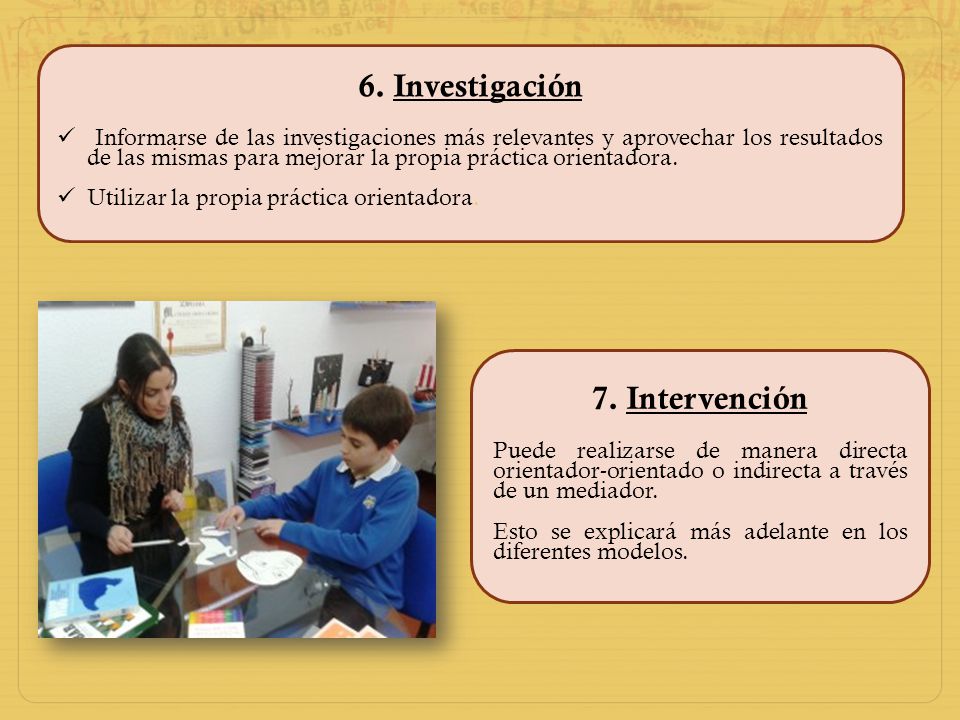 6. Investigación

✓ Informarse de las investigaciones más relevantes y aprovechar los resultados de las mismas para mejorar la propia práctica orientadora.

✓ Utilizar la propia práctica orientadora.

7. Intervención

Puede realizarse de manera directa orientador-orientado o indirecta a través de un mediador.

Esto se explicará más adelante en los diferentes modelos.